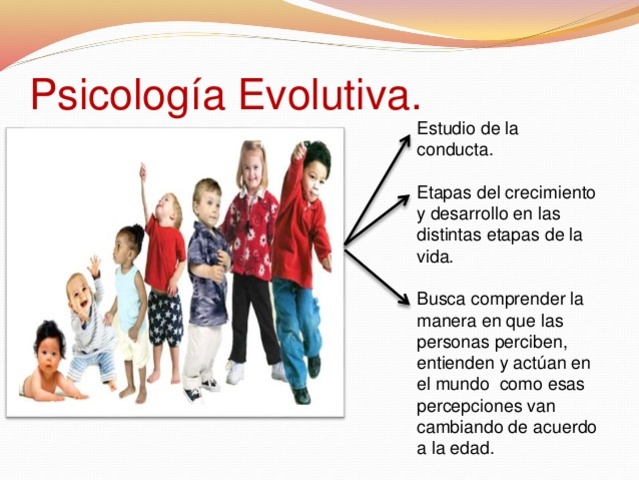 Psicología Evolutiva.

Estudio de la conducta.

Etapas del crecimiento y desarrollo en las distintas etapas de la vida.

Busca comprender la manera en que las personas perciben, entienden y actúan en el mundo  como esas percepciones van cambiando de acuerdo a la edad.